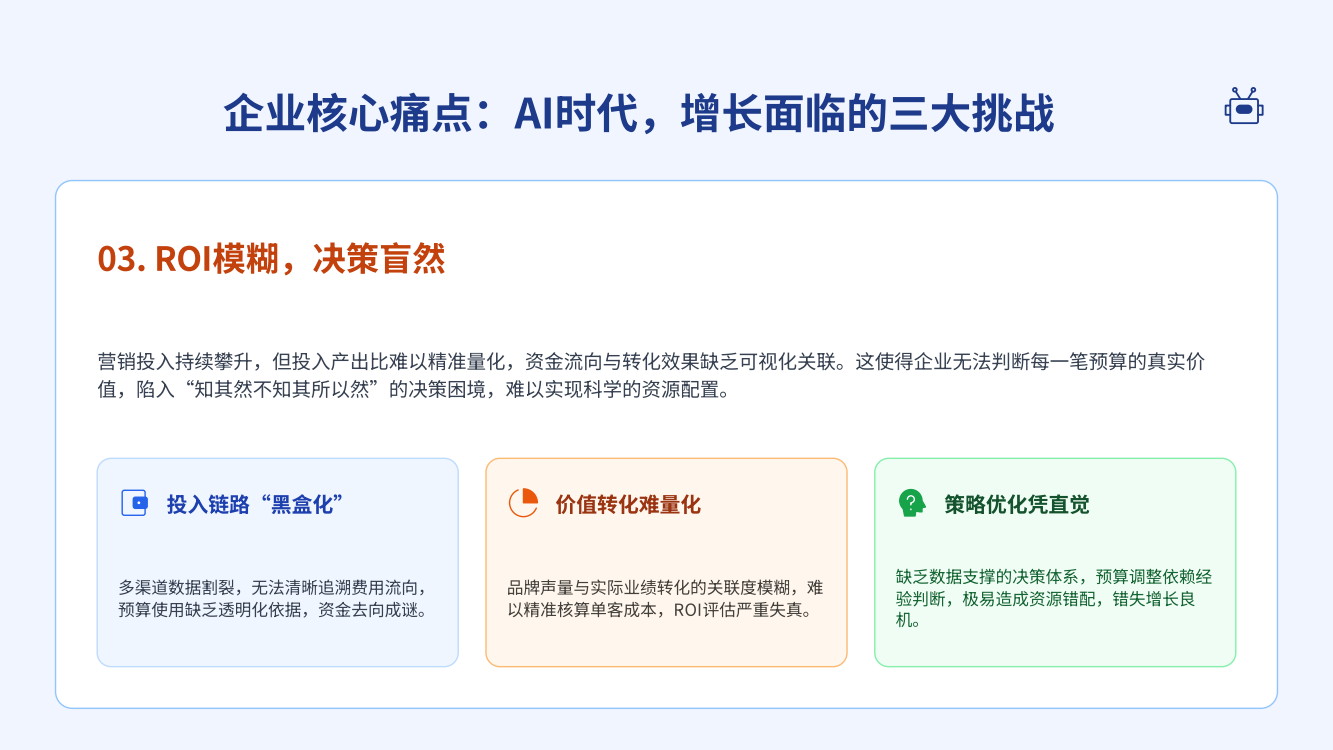 企业核心痛点：AI时代，增长面临的三大挑战

03. ROI模糊，决策盲然

营销投入持续攀升，但投入产出比难以精准量化，资金流向与转化效果缺乏可视化关联。这使得企业无法判断每一笔预算的真实价值，陷入“知其然不知其所以然”的决策困境，难以实现科学的资源配置。

投入链路“黑盒化”

多渠道数据割裂，无法清晰追溯费用流向，预算使用缺乏透明化依据，资金去向成谜。

价值转化难量化

品牌声量与实际业绩转化的关联度模糊，难以精准核算单客成本，ROI评估严重失真。

策略优化凭直觉

缺乏数据支撑的决策体系，预算调整依赖经验判断，极易造成资源错配，错失增长良机。